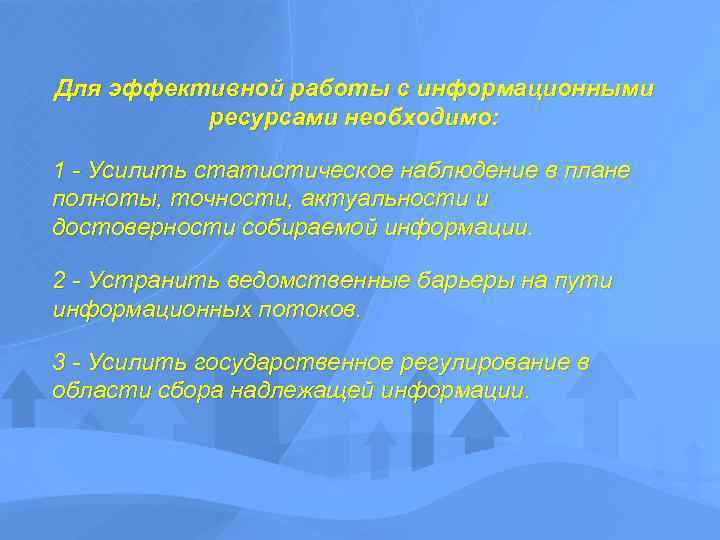 Для эффективной работы с информационными ресурсами необходимо:

1 - Усилить статистическое наблюдение в плане полноты, точности, актуальности и достоверности собираемой информации.

2 - Устранить ведомственные барьеры на пути информационных потоков.

3 - Усилить государственное регулирование в области сбора надлежащей информации.